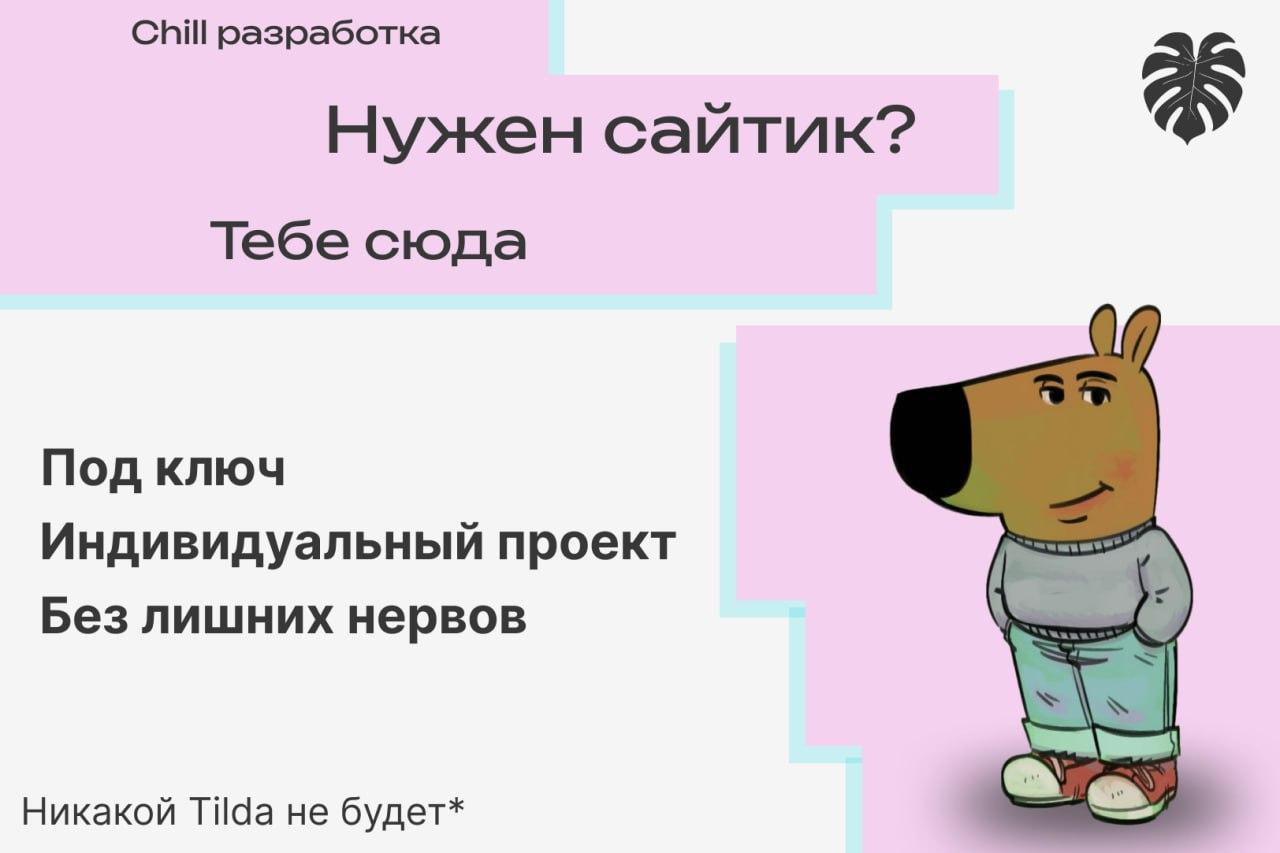 Chill разработка

Нужен сайтик?

Тебе сюда

Под ключ

Индивидуальный проект

Без лишних нервов

Никакой Tilda не будет*